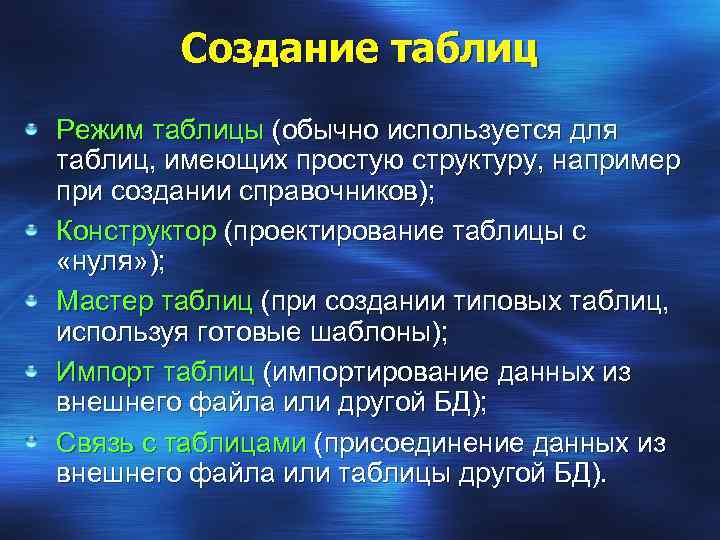 Создание таблиц

Режим таблицы (обычно используется для таблиц, имеющих простую структуру, например при создании справочников);

Конструктор (проектирование таблицы с «нуля»);

Мастер таблиц (при создании типовых таблиц, используя готовые шаблоны);

Импорт таблиц (импортирование данных из внешнего файла или другой БД);

Связь с таблицами (присоединение данных из внешнего файла или таблицы другой БД).